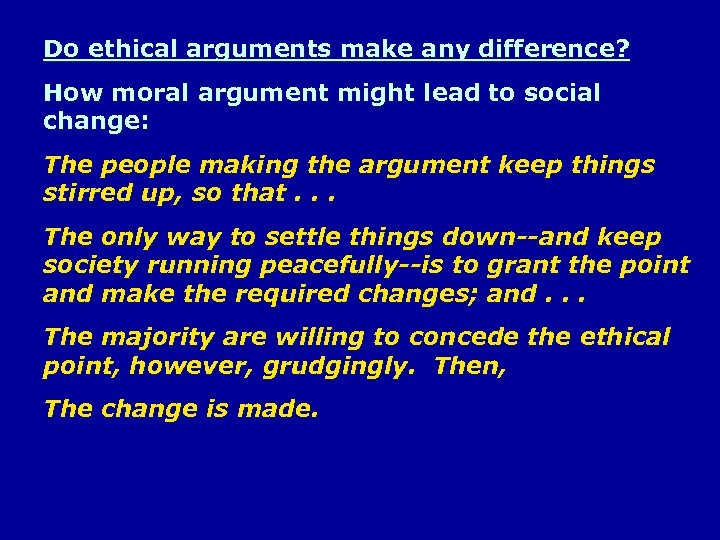 Do ethical arguments make any difference?

How moral argument might lead to social change:

The people making the argument keep things stirred up, so that . . .

The only way to settle things down--and keep society running peacefully--is to grant the point and make the required changes; and . . .

The majority are willing to concede the ethical point, however, grudgingly. Then,

The change is made.